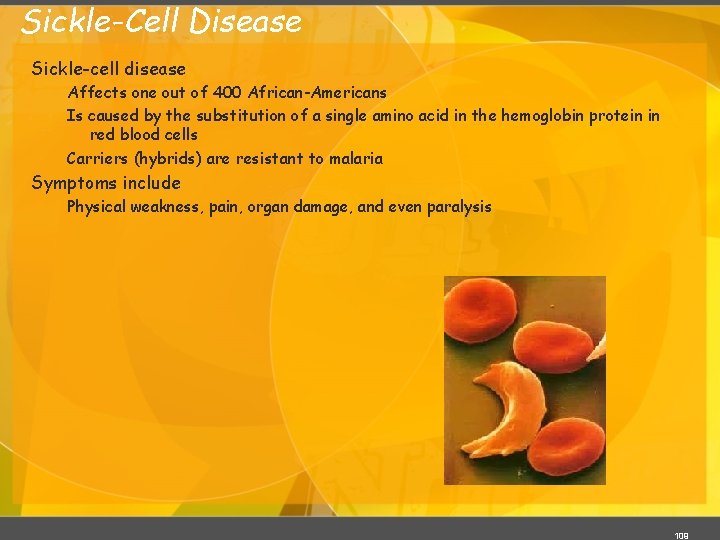 Sickle-Cell Disease

Sickle-cell disease

Affects one out of 400 African-Americans

Is caused by the substitution of a single amino acid in the hemoglobin protein in red blood cells

Carriers (hybrids) are resistant to malaria

Symptoms include

Physical weakness, pain, organ damage, and even paralysis

109